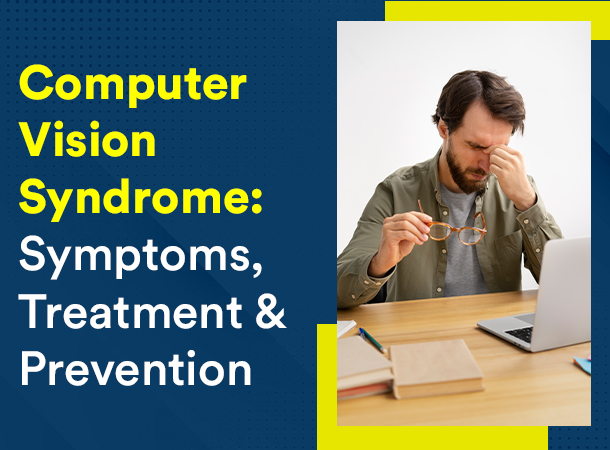 Computer Vision Syndrome: Symptoms, Treatment & Prevention